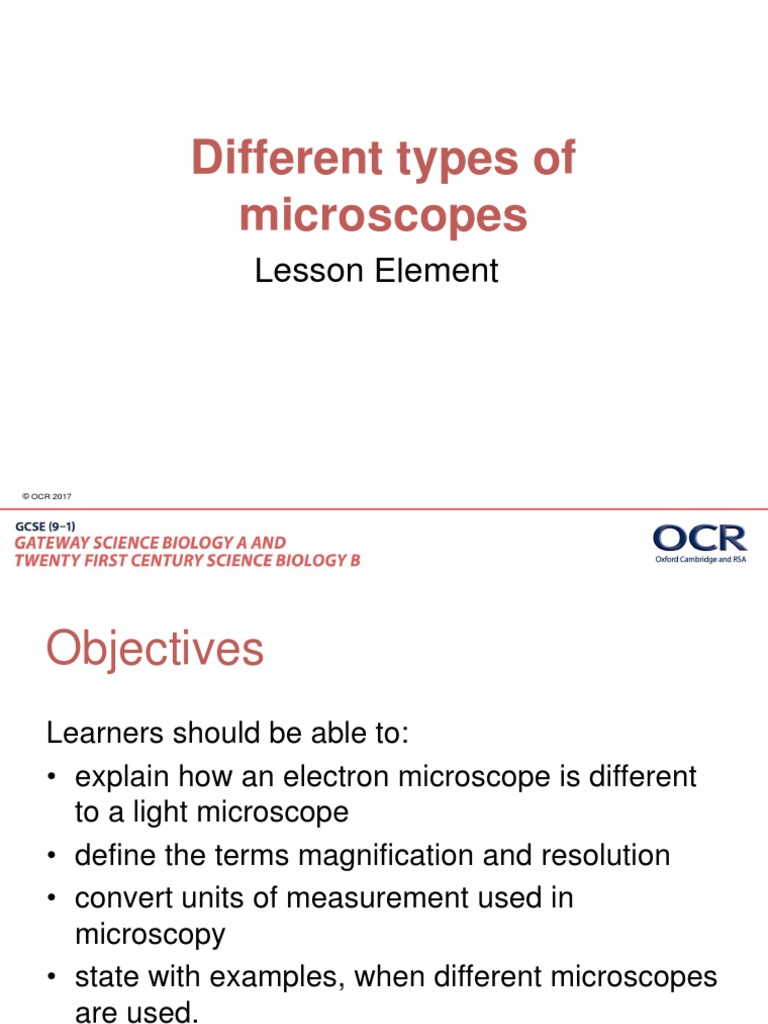 Different types of microscopes

Lesson Element

© OCR 2017

GCSE (9–1)
GATEWAY SCIENCE BIOLOGY A AND
TWENTY FIRST CENTURY SCIENCE BIOLOGY B

OCR
Oxford Cambridge and RSA

Objectives

Learners should be able to:
• explain how an electron microscope is different to a light microscope
• define the terms magnification and resolution
• convert units of measurement used in microscopy
• state with examples, when different microscopes are used.